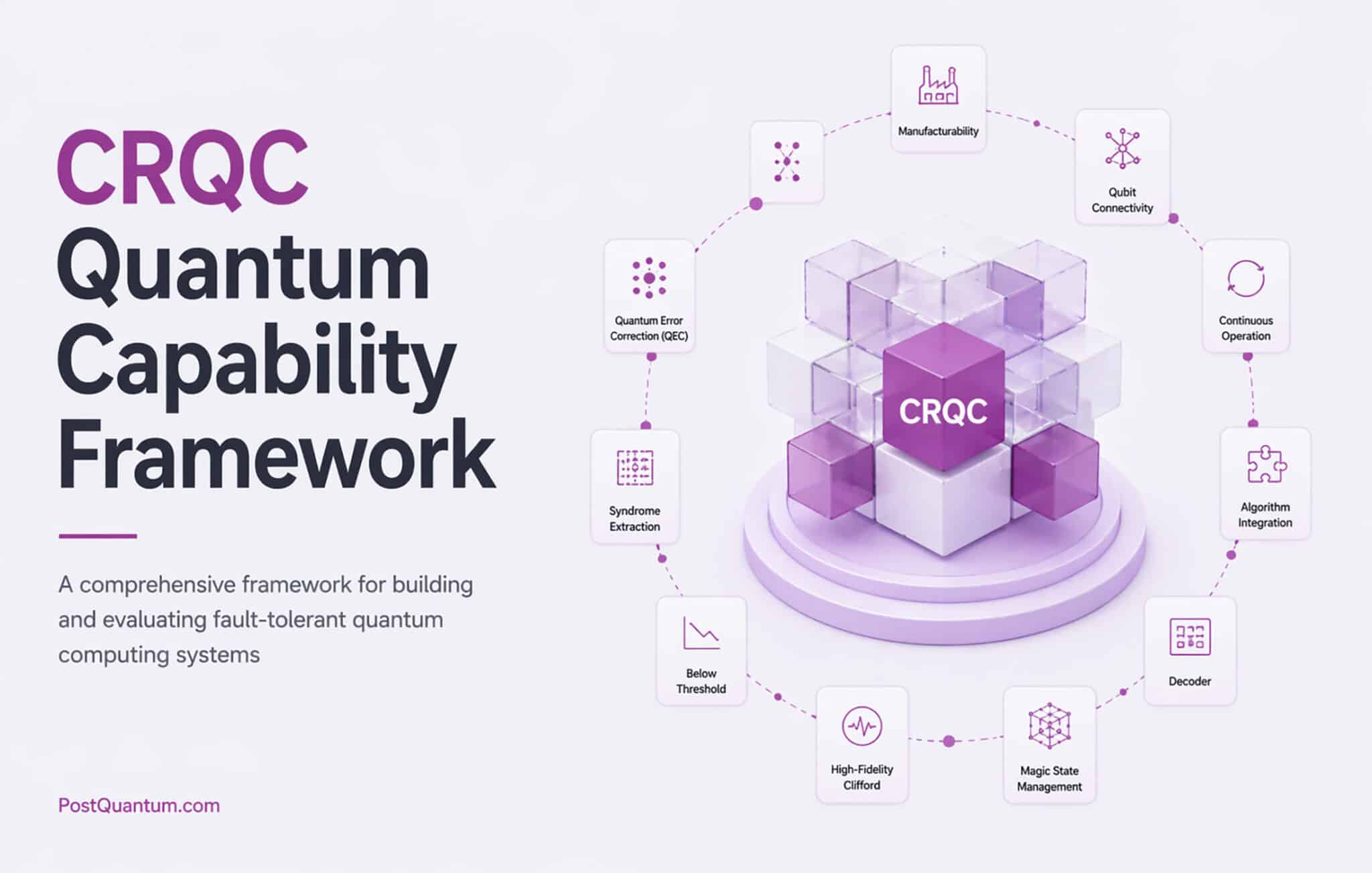 CRQC Quantum Capability Framework

A comprehensive framework for building and evaluating fault-tolerant quantum computing systems

PostQuantum.com

Manufacturability

Qubit Connectivity

Continuous Operation

Algorithm Integration

Decoder

Magic State Management

High-Fidelity Clifford

Below Threshold

Syndrome Extraction

Quantum Error Correction (QEC)

CRQC